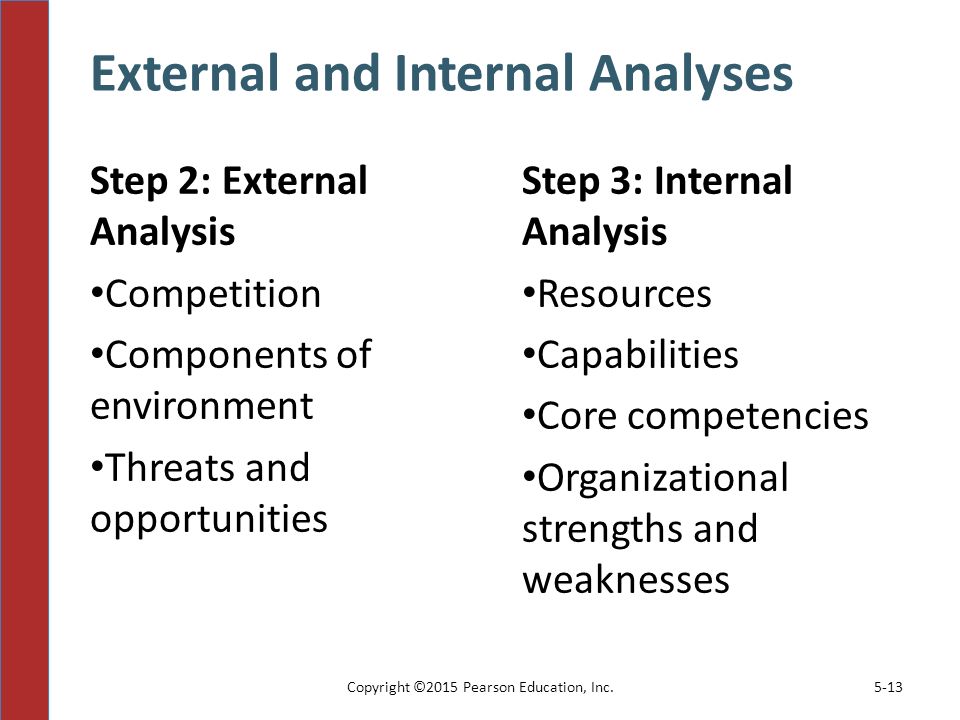 External and Internal Analyses

Step 2: External Analysis

•Competition

•Components of environment

•Threats and opportunities

Step 3: Internal Analysis

•Resources

•Capabilities

•Core competencies

•Organizational strengths and weaknesses

Copyright ©2015 Pearson Education, Inc.

5-13